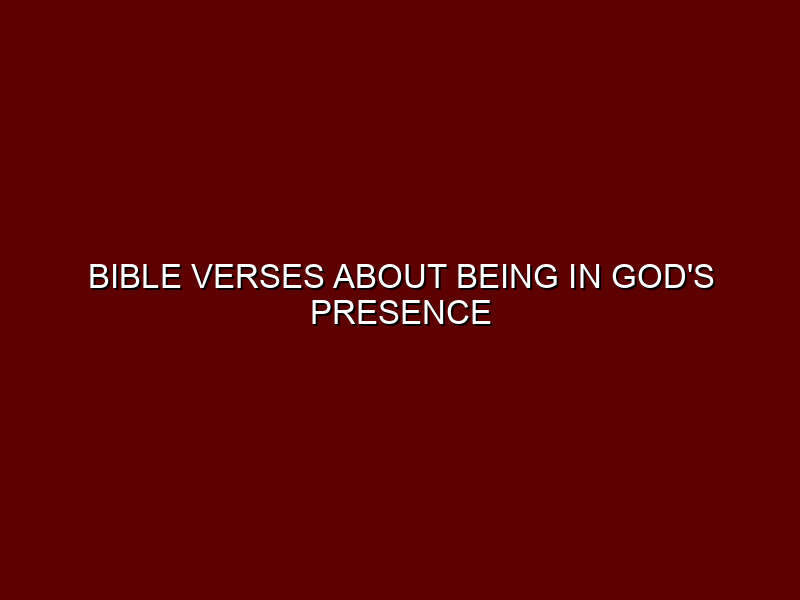 BIBLE VERSES ABOUT BEING IN GOD'S PRESENCE